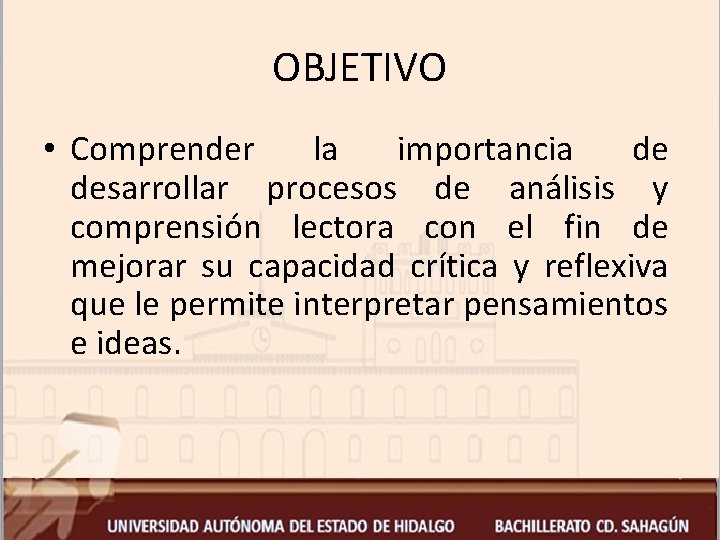 OBJETIVO

• Comprender la importancia de desarrollar procesos de análisis y comprensión lectora con el fin de mejorar su capacidad crítica y reflexiva que le permite interpretar pensamientos e ideas.

UNIVERSIDAD AUTÓNOMA DEL ESTADO DE HIDALGO BACHILLERATO CD. SAHAGÚN